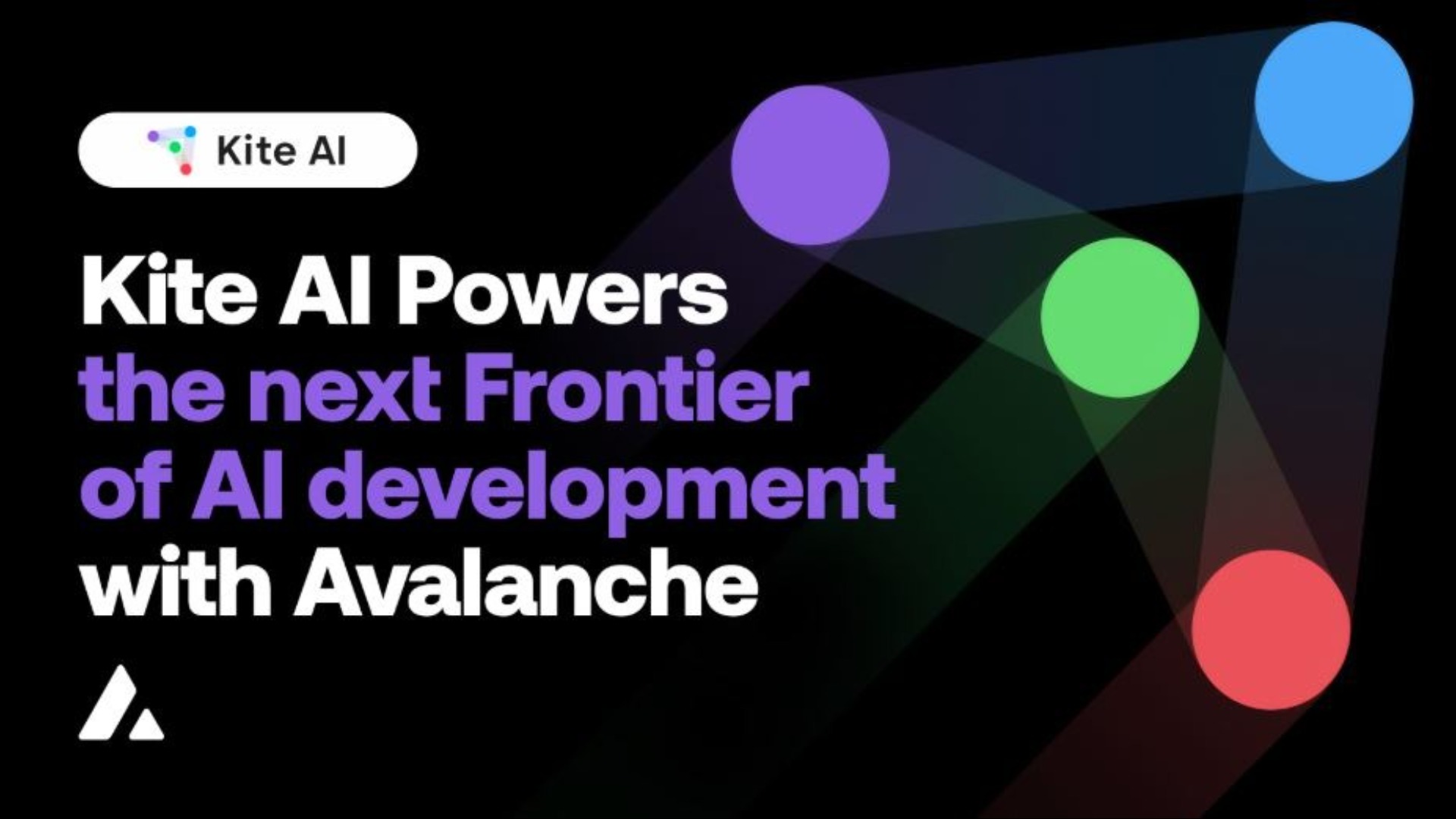 Kite AI

Kite AI Powers the next Frontier of AI development with Avalanche